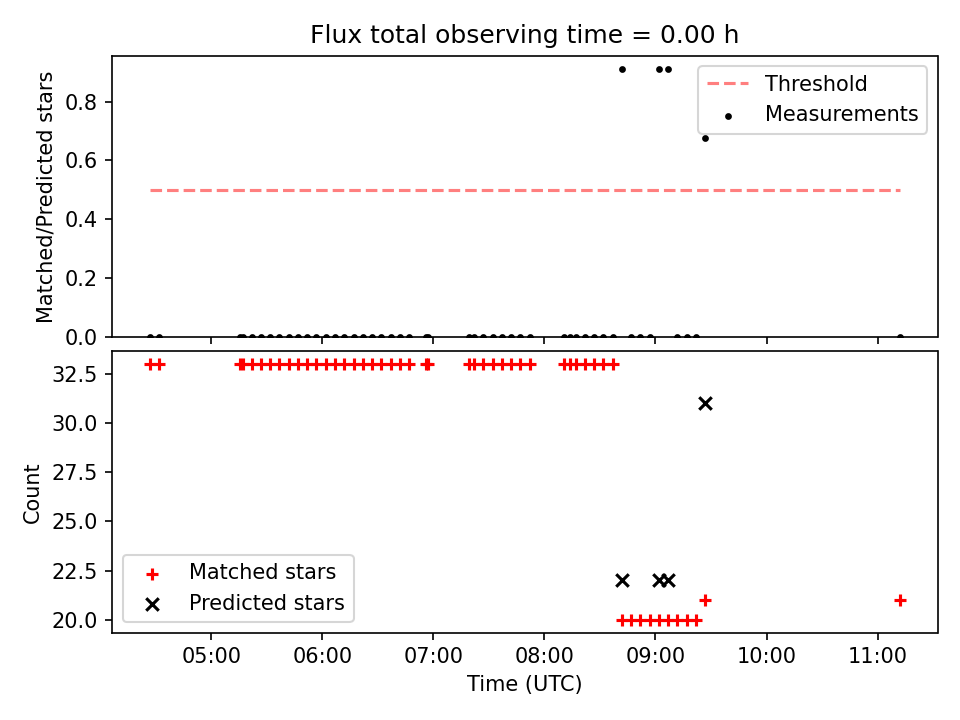 Flux total observing time = 0.00 h

Matched/Predicted stars

0.8
0.6
0.4
0.2
0.0

Threshold
Measurements

Count

32.5
30.0
27.5
25.0
22.5
20.0

Matched stars
Predicted stars

05:00
06:00
07:00
08:00
09:00
10:00
11:00

Time (UTC)